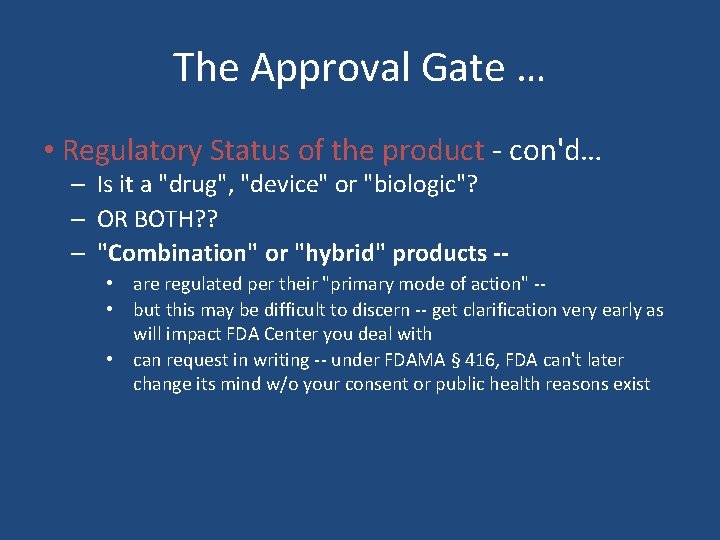 The Approval Gate …

• Regulatory Status of the product - con'd…
– Is it a "drug", "device" or "biologic"?
– OR BOTH??
– "Combination" or "hybrid" products --
• are regulated per their "primary mode of action" --
• but this may be difficult to discern -- get clarification very early as will impact FDA Center you deal with
• can request in writing -- under FDAMA § 416, FDA can't later change its mind w/o your consent or public health reasons exist